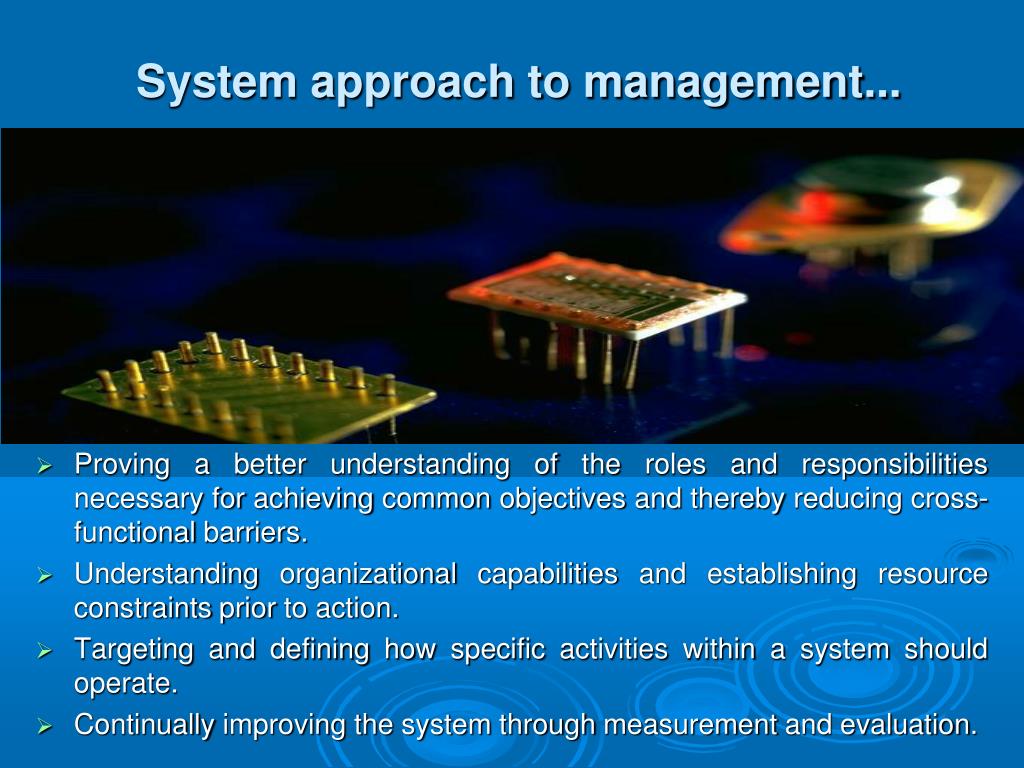 System approach to management...

➢ Proving a better understanding of the roles and responsibilities necessary for achieving common objectives and thereby reducing cross-functional barriers.
➢ Understanding organizational capabilities and establishing resource constraints prior to action.
➢ Targeting and defining how specific activities within a system should operate.
➢ Continually improving the system through measurement and evaluation.